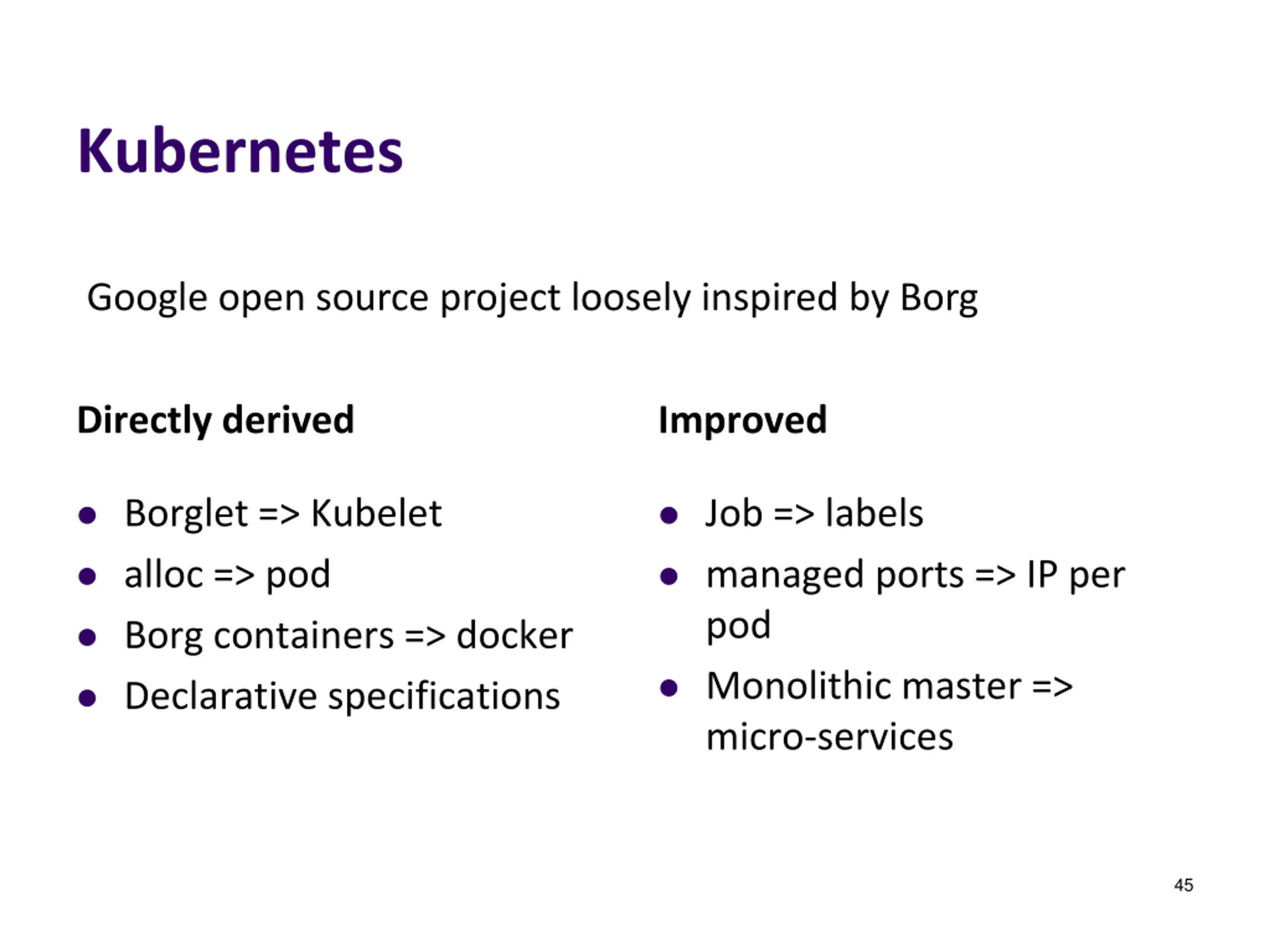 Kubernetes

Google open source project loosely inspired by Borg

Directly derived

- Borglet => Kubelet
- alloc => pod
- Borg containers => docker
- Declarative specifications

Improved

- Job => labels
- managed ports => IP per pod
- Monolithic master => micro-services

45